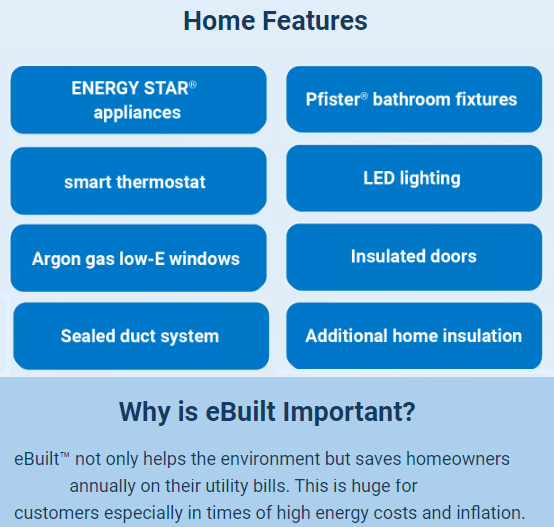 Home Features

ENERGY STAR® appliances

Pfister® bathroom fixtures

smart thermostat

LED lighting

Argon gas low-E windows

Insulated doors

Sealed duct system

Additional home insulation

Why is eBuilt Important?

eBuilt™ not only helps the environment but saves homeowners annually on their utility bills. This is huge for customers especially in times of high energy costs and inflation.